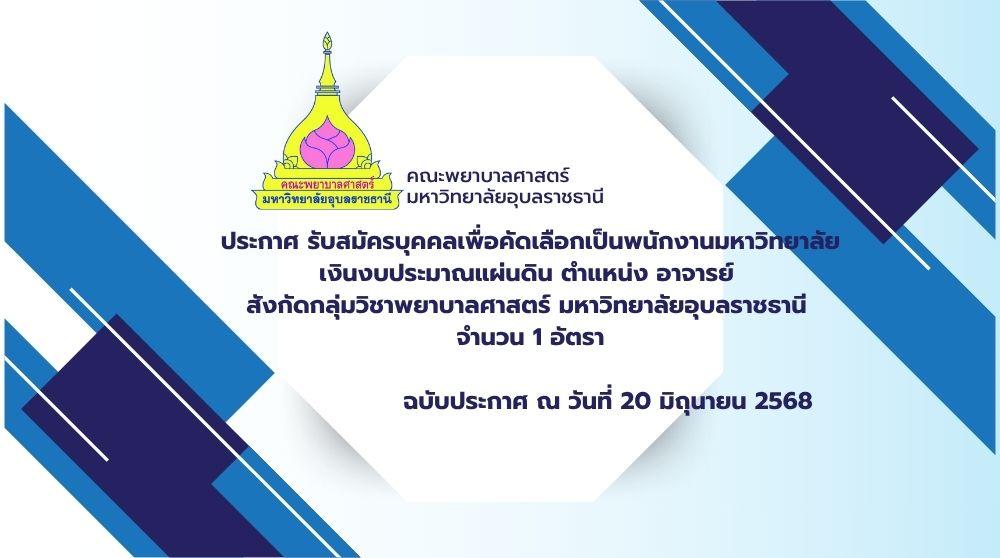 คณะพยาบาลศาสตร์
มหาวิทยาลัยอุบลราชธานี

คณะพยาบาลศาสตร์
มหาวิทยาลัยอุบลราชธานี

ประกาศ รับสมัครบุคคลเพื่อคัดเลือกเป็นพนักงานมหาวิทยาลัย
เงินงบประมาณแผ่นดิน ตำแหน่ง อาจารย์
สังกัดกลุ่มวิชาพยาบาลศาสตร์ มหาวิทยาลัยอุบลราชธานี
จำนวน 1 อัตรา

ฉบับประกาศ ณ วันที่ 20 มิถุนายน 2568